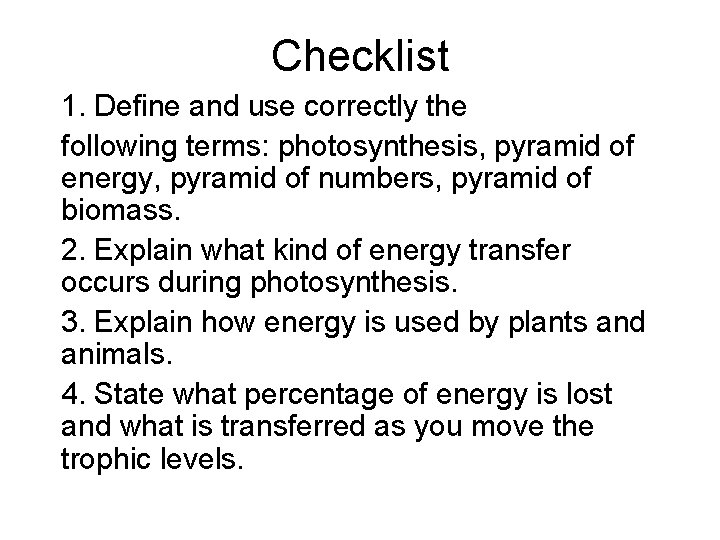 Checklist

1. Define and use correctly the

following terms: photosynthesis, pyramid of energy, pyramid of numbers, pyramid of biomass.

2. Explain what kind of energy transfer occurs during photosynthesis.

3. Explain how energy is used by plants and animals.

4. State what percentage of energy is lost and what is transferred as you move the trophic levels.